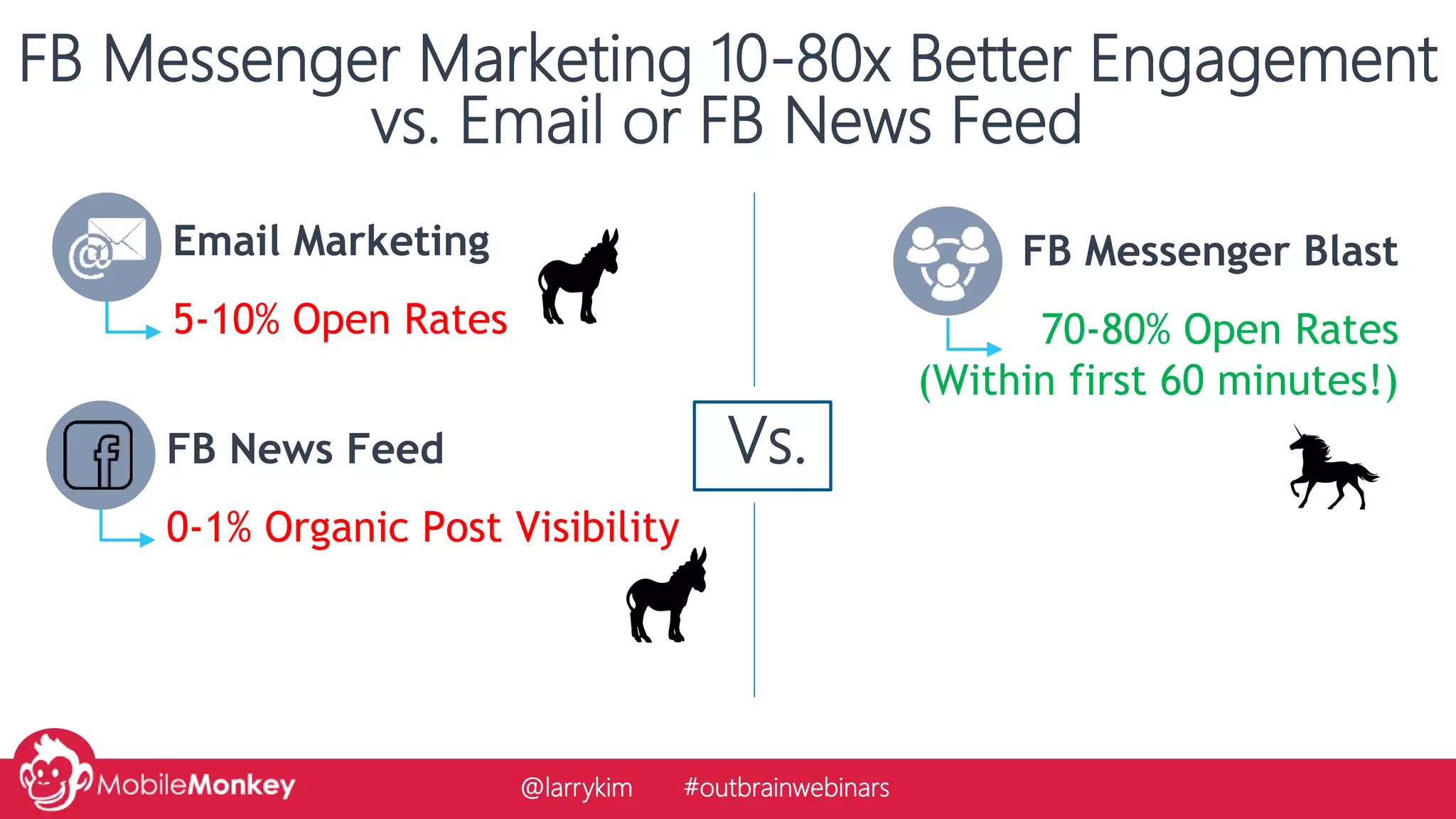 FB Messenger Marketing 10-80x Better Engagement vs. Email or FB News Feed

Email Marketing

5-10% Open Rates

FB News Feed

0-1% Organic Post Visibility

Vs.

FB Messenger Blast

70-80% Open Rates
(Within first 60 minutes!)

MobileMonkey @larrykim #outbrainwebinars